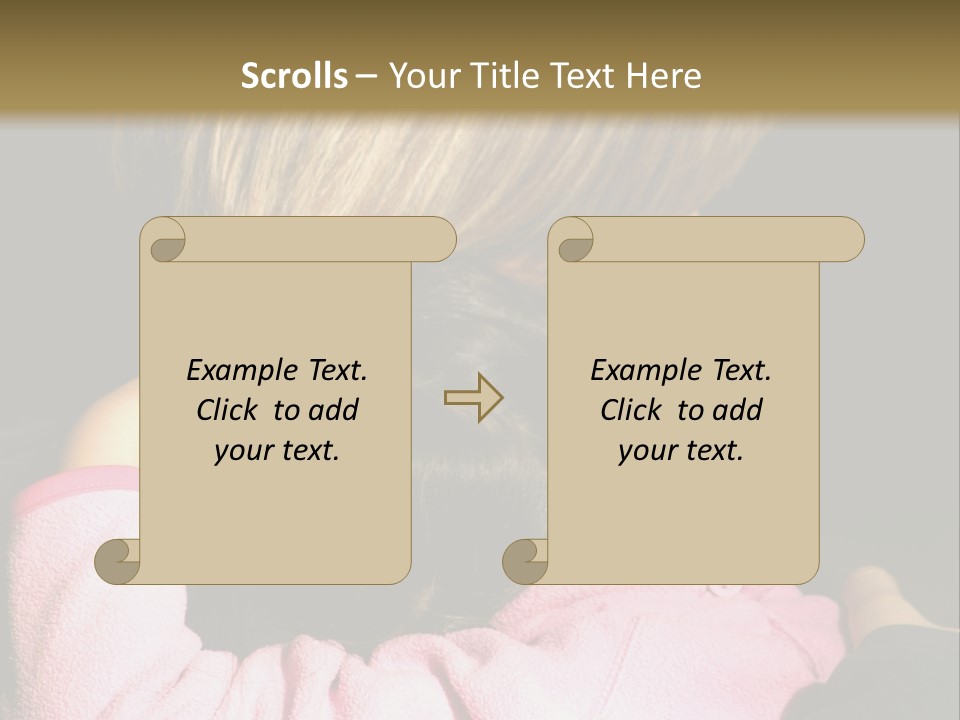 Scrolls – Your Title Text Here

Example Text. Click to add your text.

Example Text. Click to add your text.